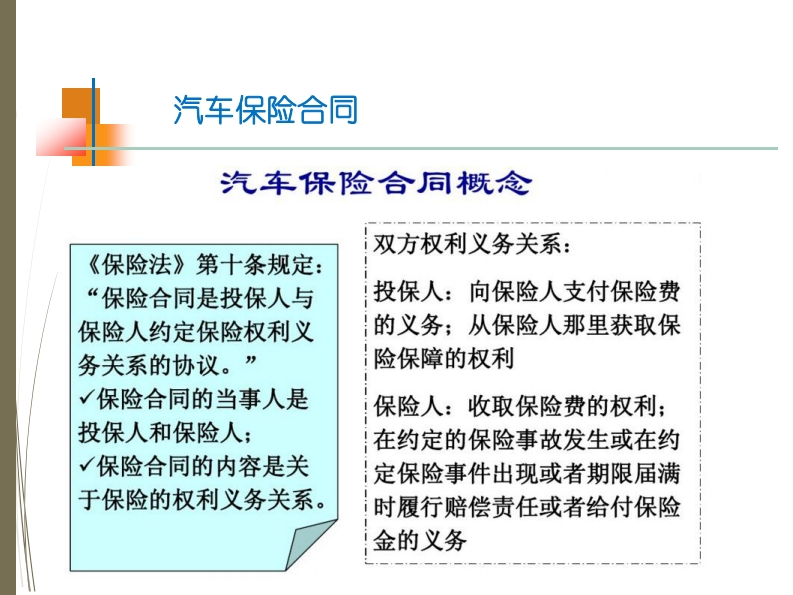 汽车保险合同

汽车保险合同概念

《保险法》第十条规定：“保险合同是投保人与保险人约定保险权利义务关系的协议。”
✓保险合同的当事人是投保人和保险人；
✓保险合同的内容是关于保险的权利义务关系。

双方权利义务关系：

投保人：向保险人支付保险费的义务；从保险人那里获取保险保障的权利

保险人：收取保险费的权利；在约定的保险事故发生或在约定保险事件出现或者期限届满时履行赔偿责任或者给付保险金的义务